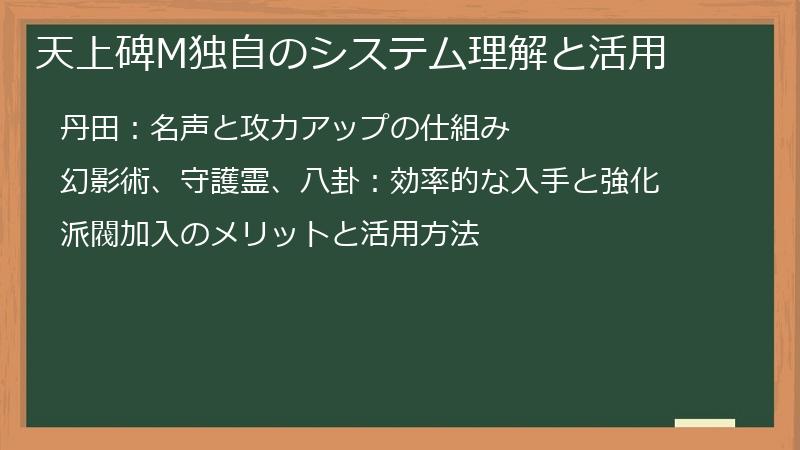 天上碑M独自のシステム理解と活用

丹田：名声と攻力アップの仕組み

幻影術、守護霊、八卦：効率的な入手と強化

派閥加入のメリットと活用方法